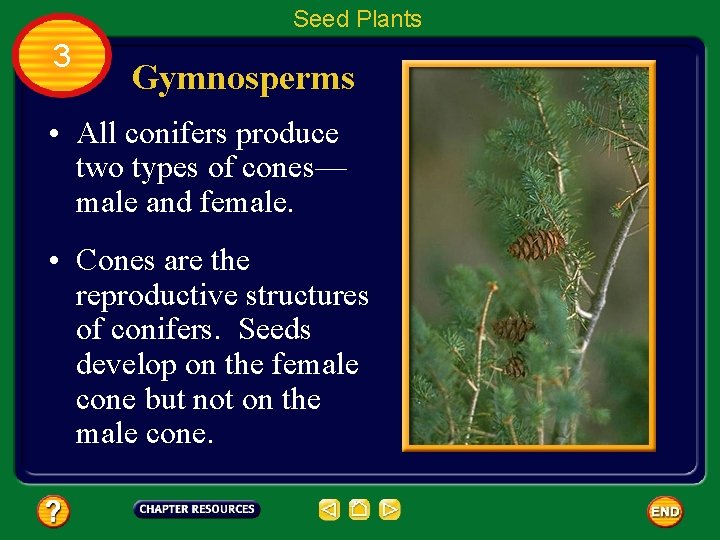 Seed Plants

3

Gymnosperms

• All conifers produce two types of cones—male and female.

• Cones are the reproductive structures of conifers. Seeds develop on the female cone but not on the male cone.

?

CHAPTER RESOURCES

END